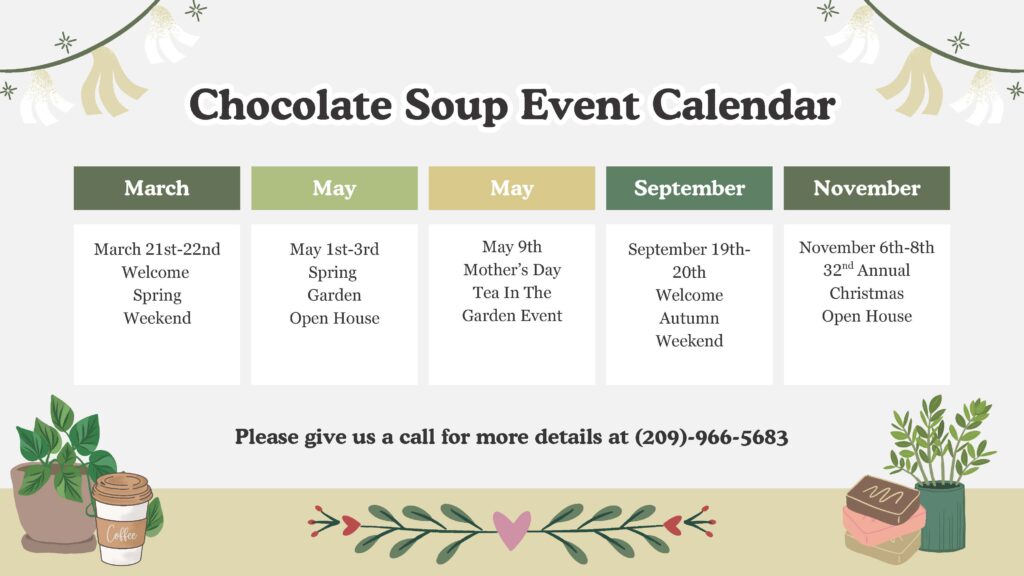 Chocolate Soup Event Calendar

| March | May | May | September | November |
|---|---|---|---|---|
| March 21st-22nd Welcome Spring Weekend | May 1st-3rd Spring Garden Open House | May 9th Mother's Day Tea In The Garden Event | September 19th-20th Welcome Autumn Weekend | November 6th-8th $32^{nd}$ Annual Christmas Open House |

Please give us a call for more details at (209)-966-5683

Coffee